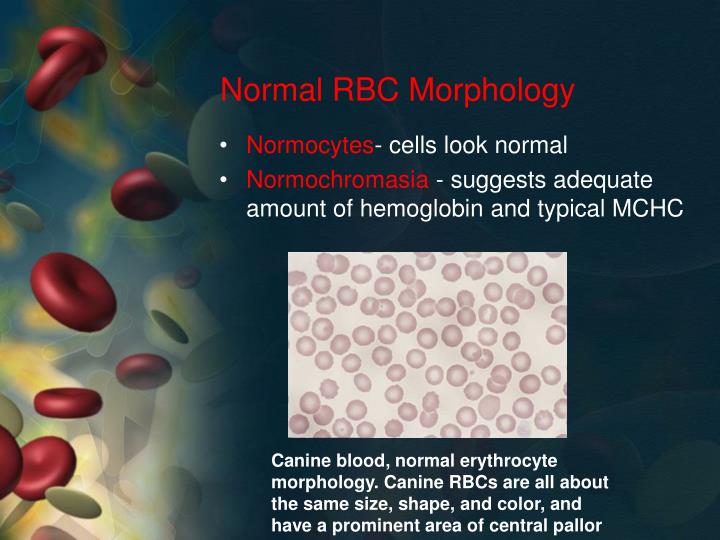 Normal RBC Morphology

• Normocytes- cells look normal
• Normochromasia - suggests adequate amount of hemoglobin and typical MCHC

Canine blood, normal erythrocyte morphology. Canine RBCs are all about the same size, shape, and color, and have a prominent area of central pallor